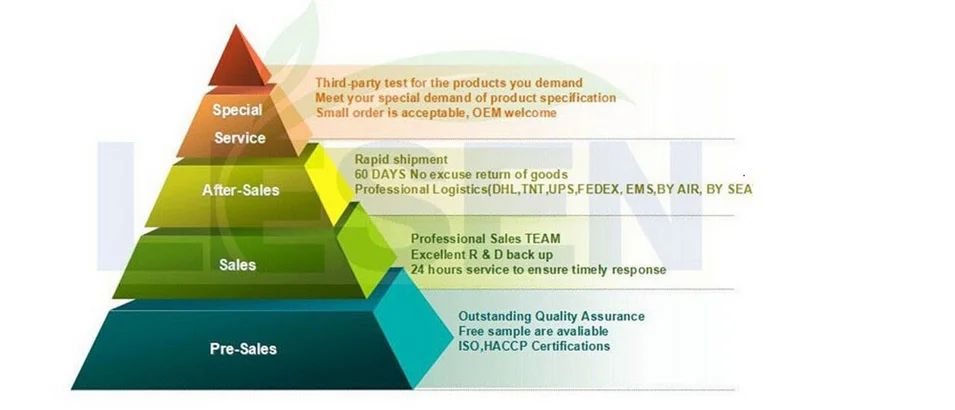 Special Service

Third-party test for the products you demand
Meet your special demand of product specification
Small order is acceptable, OEM welcome

After-Sales

Rapid shipment
60 DAYS No excuse return of goods
Professional Logistics(DHL,TNT,UPS,FEDEX, EMS,BY AIR, BY SEA

Sales

Professional Sales TEAM
Excellent R & D back up
24 hours service to ensure timely response

Pre-Sales

Outstanding Quality Assurance
Free sample are avaliable
ISO,HACCP Certifications

LESEN